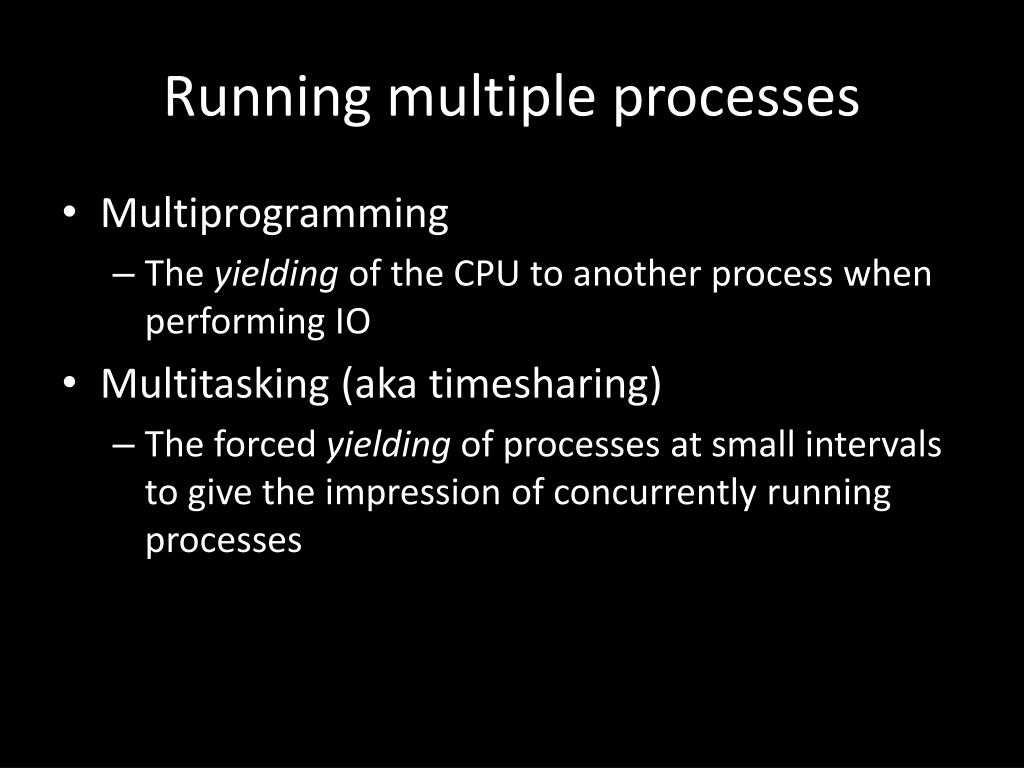 Running multiple processes

• Multiprogramming
– The yielding of the CPU to another process when performing IO
• Multitasking (aka timesharing)
– The forced yielding of processes at small intervals to give the impression of concurrently running processes